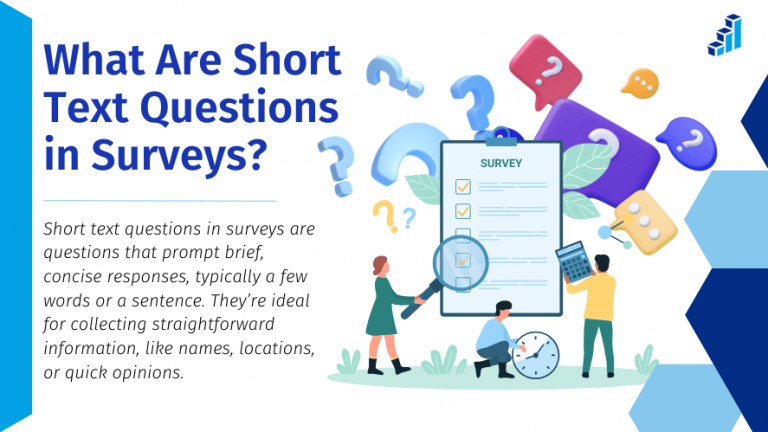 What Are Short Text Questions in Surveys?

Short text questions in surveys are questions that prompt brief, concise responses, typically a few words or a sentence. They're ideal for collecting straightforward information, like names, locations, or quick opinions.

SURVEY